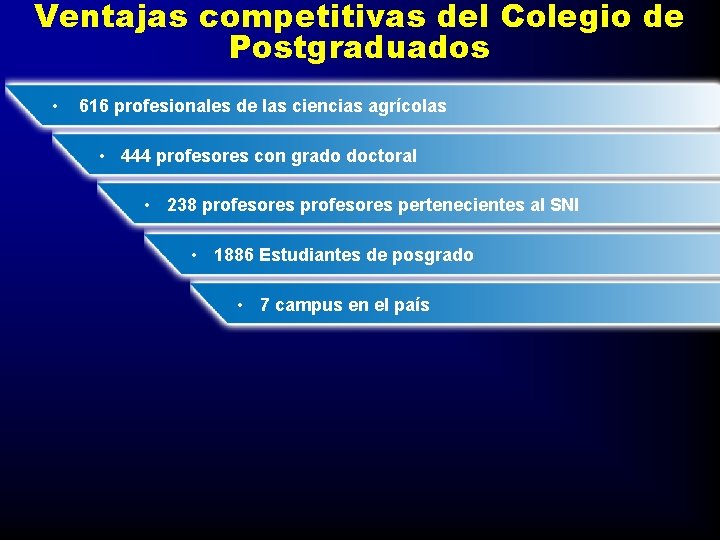 Ventajas competitivas del Colegio de Postgraduados

• 616 profesionales de las ciencias agrícolas

• 444 profesores con grado doctoral

• 238 profesores profesores pertenecientes al SNI

• 1886 Estudiantes de posgrado

• 7 campus en el país